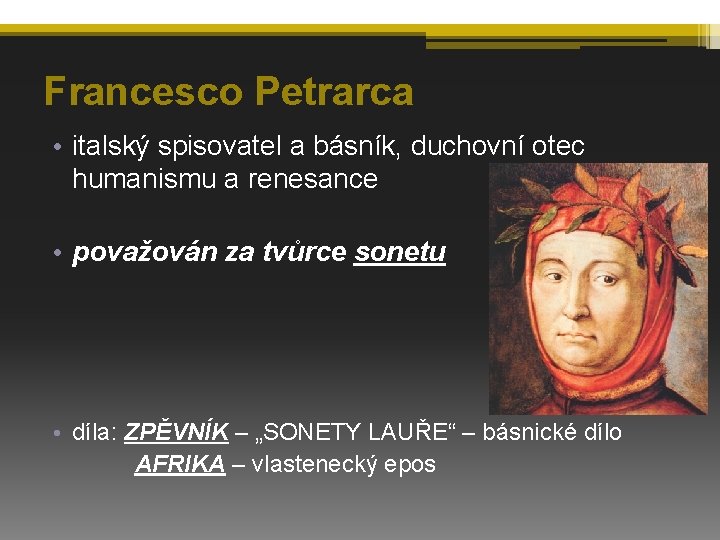 Francesco Petrarca

• italský spisovatel a básník, duchovní otec humanismu a renesance

• považován za tvůrce sonetu

• díla: ZPĚVNÍK – „SONETY LAUŘE“ – básnické dílo
AFRIKA – vlastenecký epos